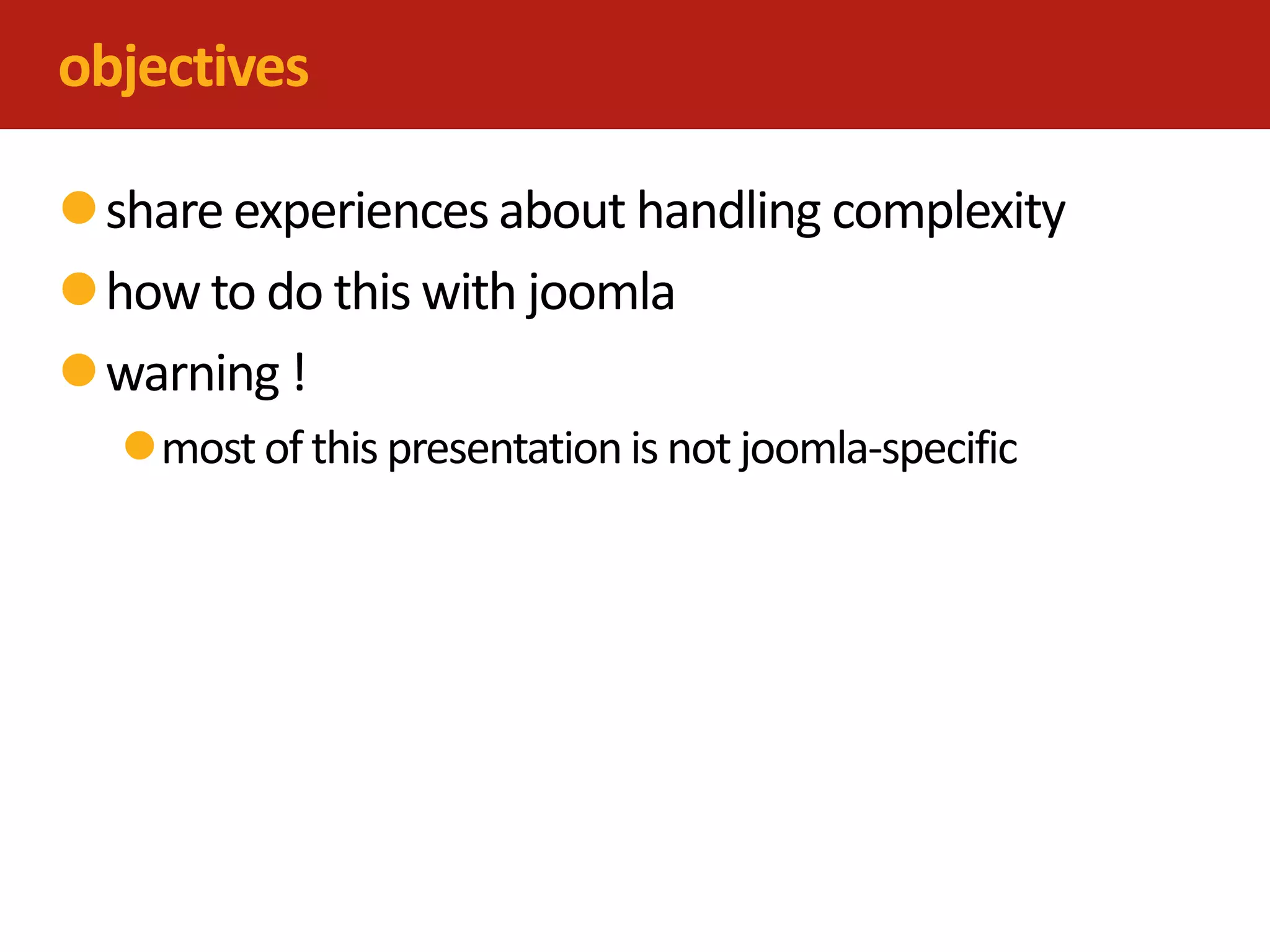 objectives

- share experiences about handling complexity
- how to do this with joomla
- warning !
  - most of this presentation is not joomla-specific